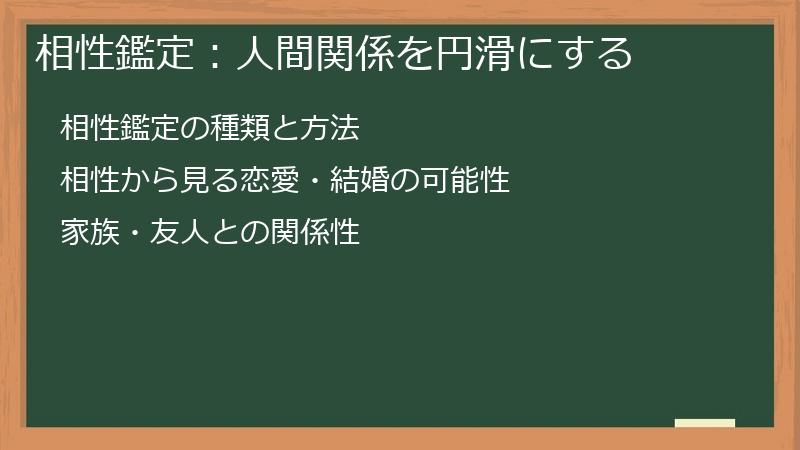 相性鑑定：人間関係を円滑にする

相性鑑定の種類と方法

相性から見る恋愛・結婚の可能性

家族・友人との関係性